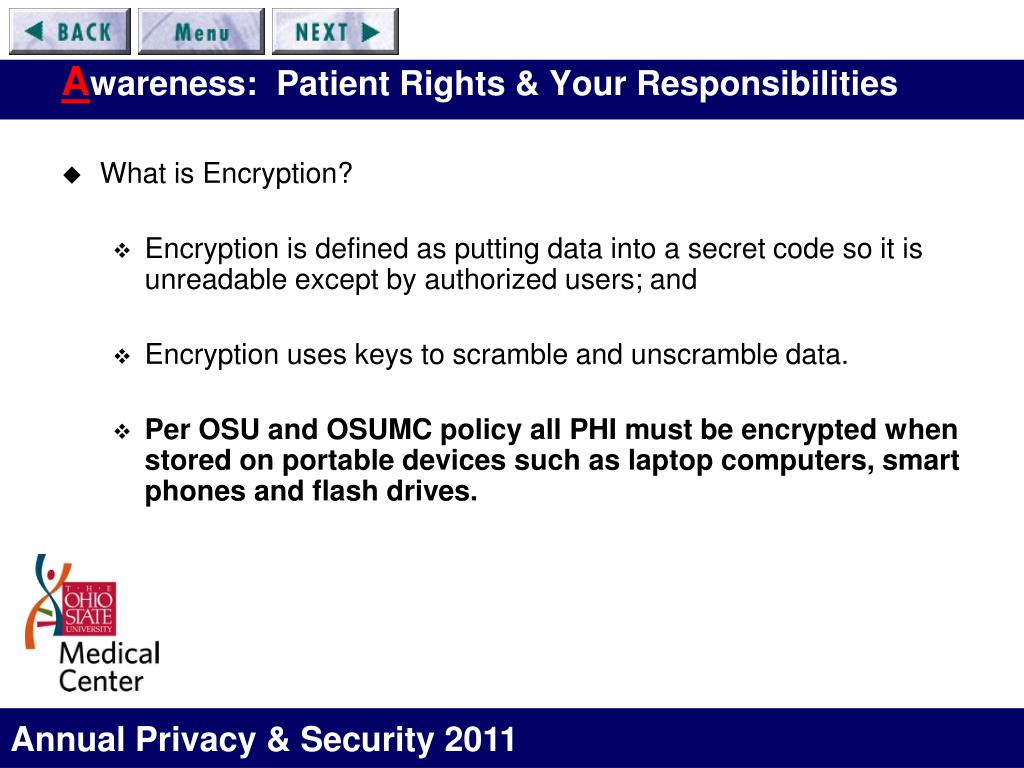 BACK Menu NEXT

Awareness: Patient Rights & Your Responsibilities

What is Encryption?

Encryption is defined as putting data into a secret code so it is unreadable except by authorized users; and

Encryption uses keys to scramble and unscramble data.

Per OSU and OSUMC policy all PHI must be encrypted when stored on portable devices such as laptop computers, smart phones and flash drives.

THE OHIO STATE UNIVERSITY Medical Center

Annual Privacy & Security 2011